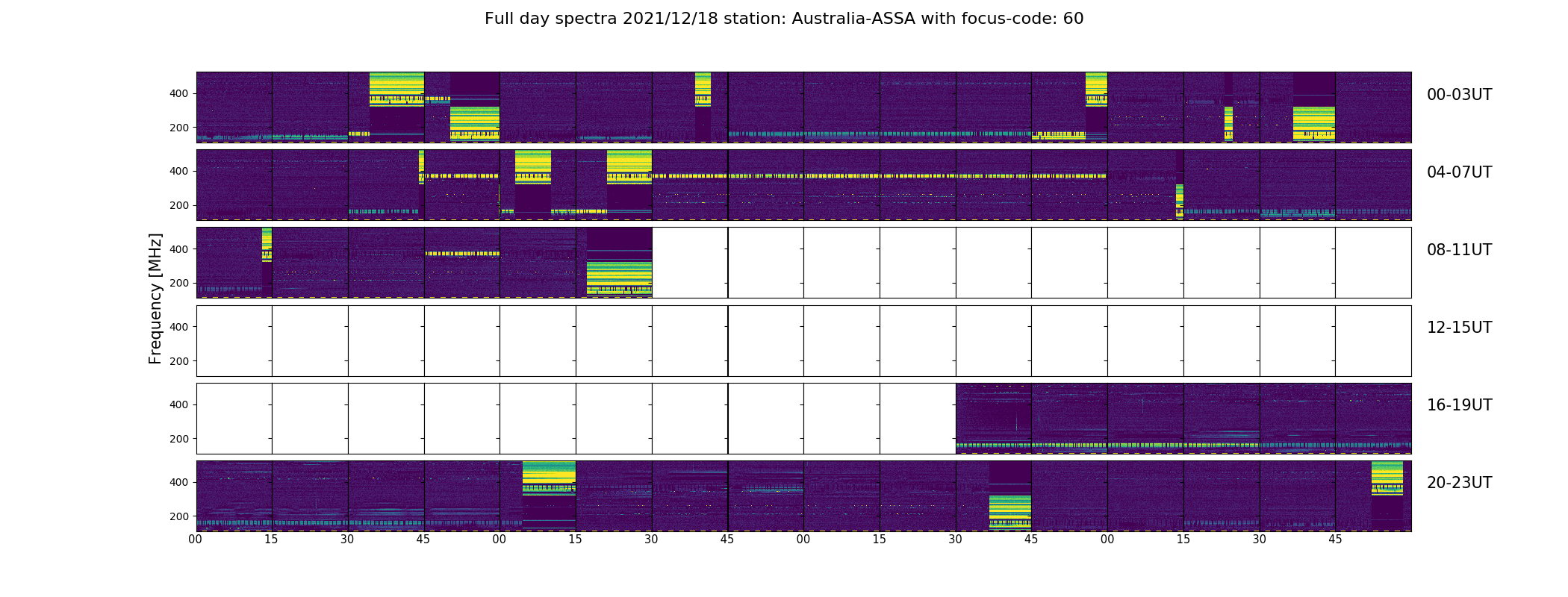 Full day spectra 2021/12/18 station: Australia-ASSA with focus-code: 60

Frequency [MHz]

400
200
00-03UT

400
200
04-07UT

400
200
08-11UT

400
200
12-15UT

400
200
16-19UT

400
200
20-23UT

00 15 30 45 00 15 30 45 00 15 30 45 00 15 30 45